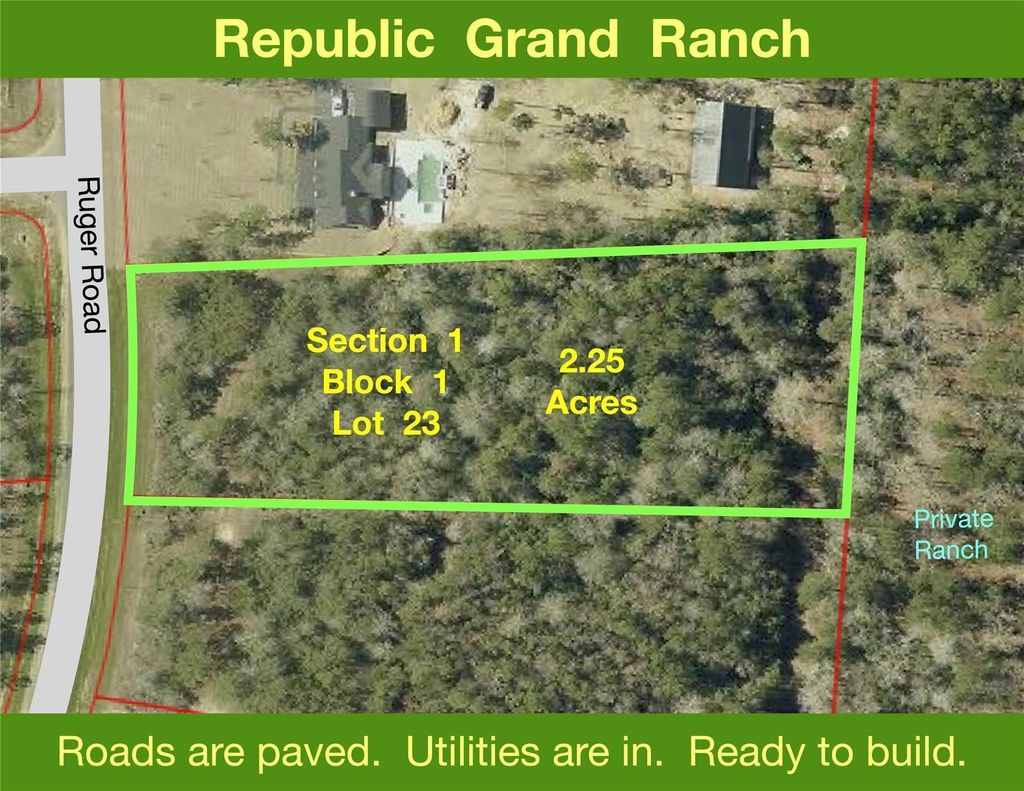 Republic Grand Ranch

Ruger Road

Section 1
Block 1
Lot 23

2.25
Acres

Private
Ranch

Roads are paved. Utilities are in. Ready to build.